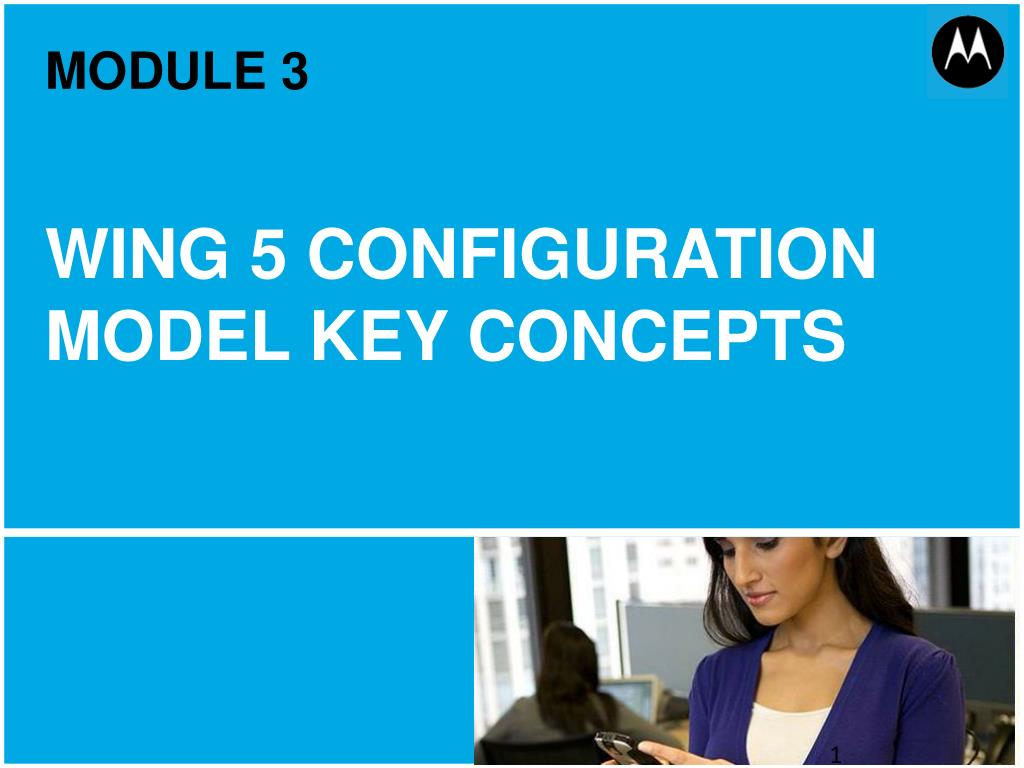 MODULE 3

WING 5 CONFIGURATION MODEL KEY CONCEPTS

1